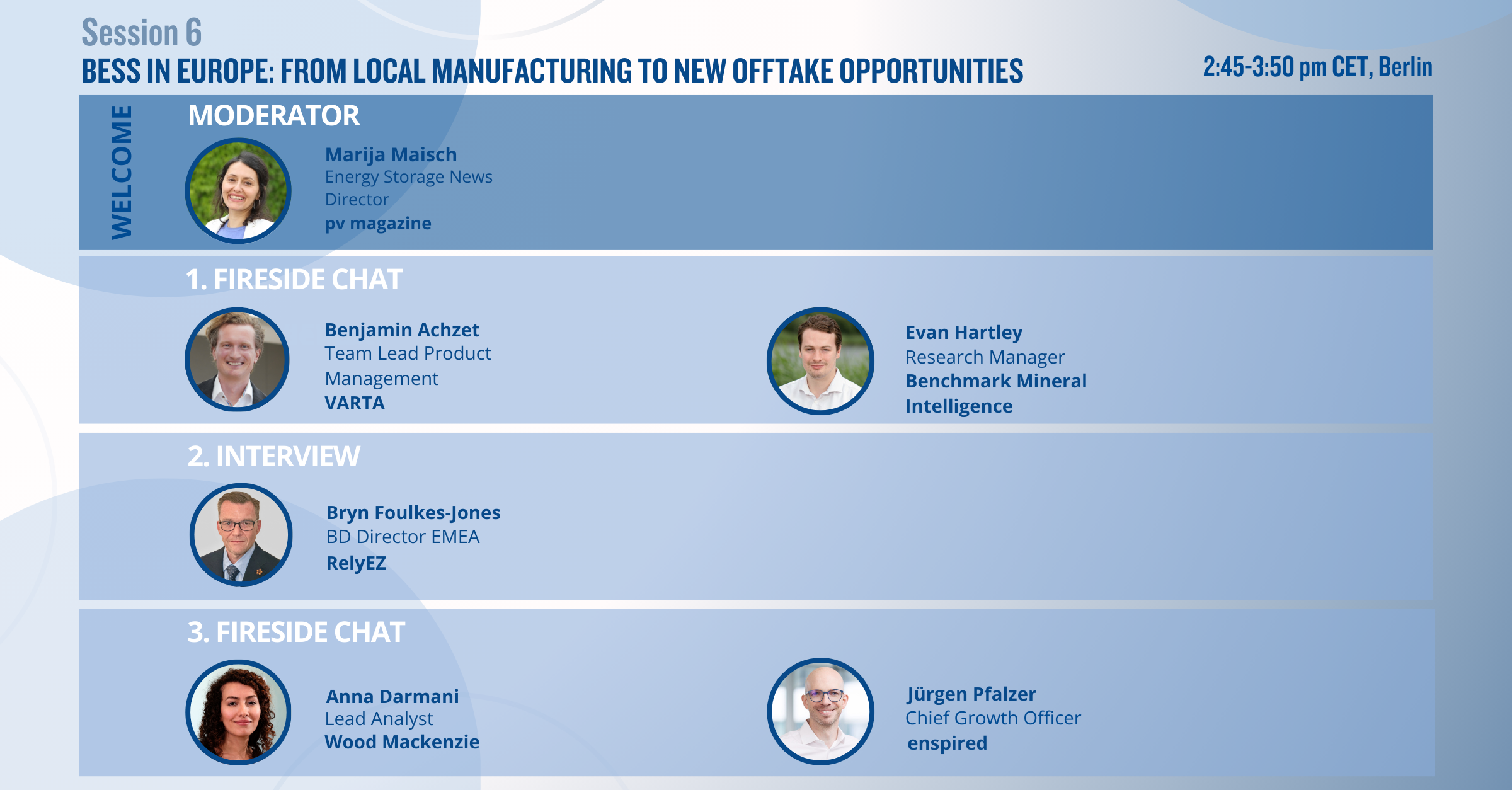 Session 6
BESS IN EUROPE: FROM LOCAL MANUFACTURING TO NEW OFFTAKE OPPORTUNITIES

2:45-3:50 pm CET, Berlin

WELCOME

MODERATOR

Marija Maisch
Energy Storage News
Director
pv magazine

1. FIRESIDE CHAT

Benjamin Achzet
Team Lead Product Management
VARTA

Evan Hartley
Research Manager
Benchmark Mineral Intelligence

2. INTERVIEW

Bryn Foulkes-Jones
BD Director EMEA
RelyEZ

3. FIRESIDE CHAT

Anna Darmani
Lead Analyst
Wood Mackenzie

Jürgen Pfalzer
Chief Growth Officer
enspired